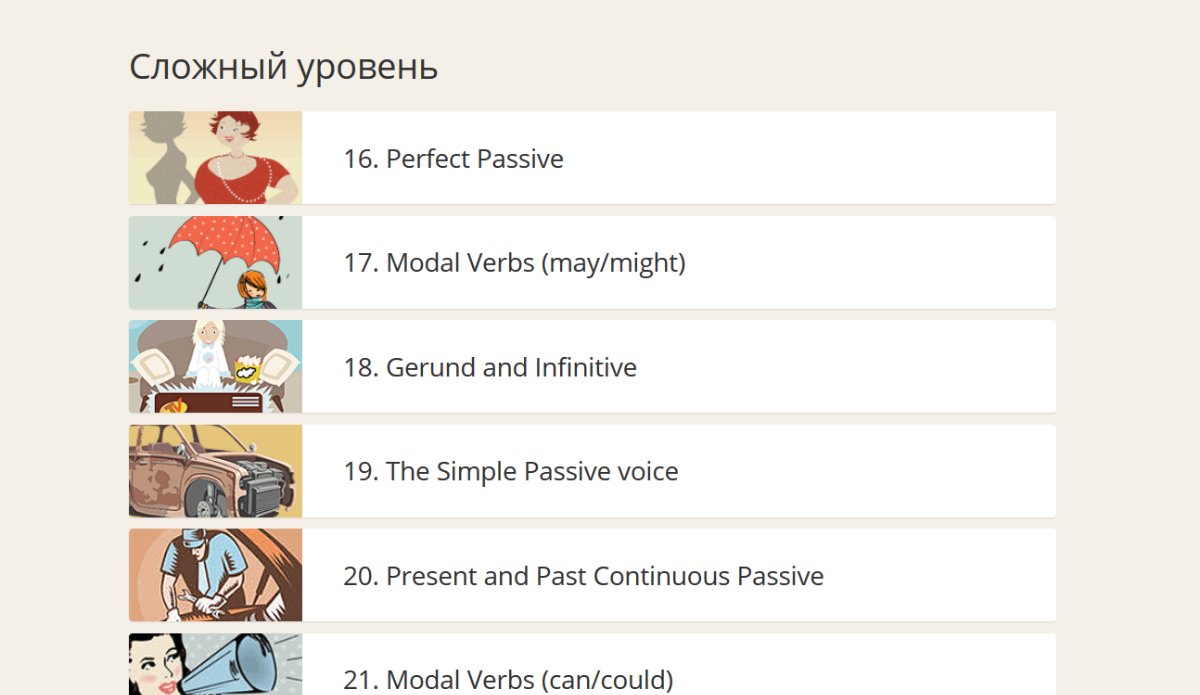 Сложный уровень

16. Perfect Passive

17. Modal Verbs (may/might)

18. Gerund and Infinitive

19. The Simple Passive voice

20. Present and Past Continuous Passive

21. Modal Verbs (can/could)